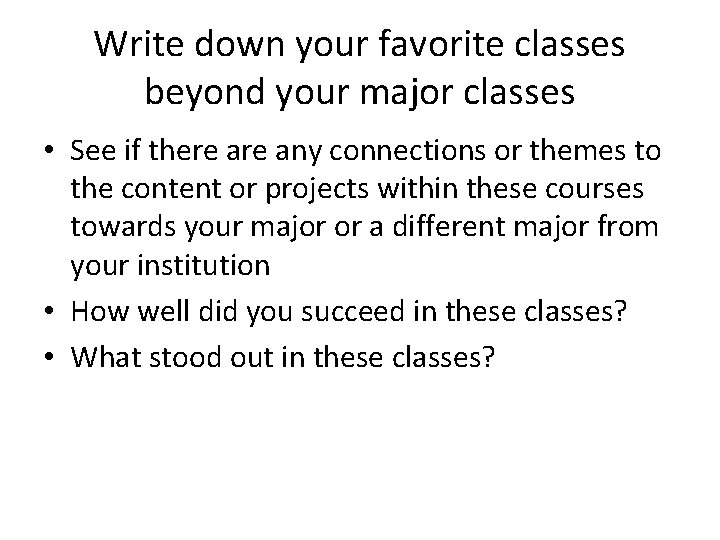 Write down your favorite classes beyond your major classes

• See if there are any connections or themes to the content or projects within these courses towards your major or a different major from your institution
• How well did you succeed in these classes?
• What stood out in these classes?